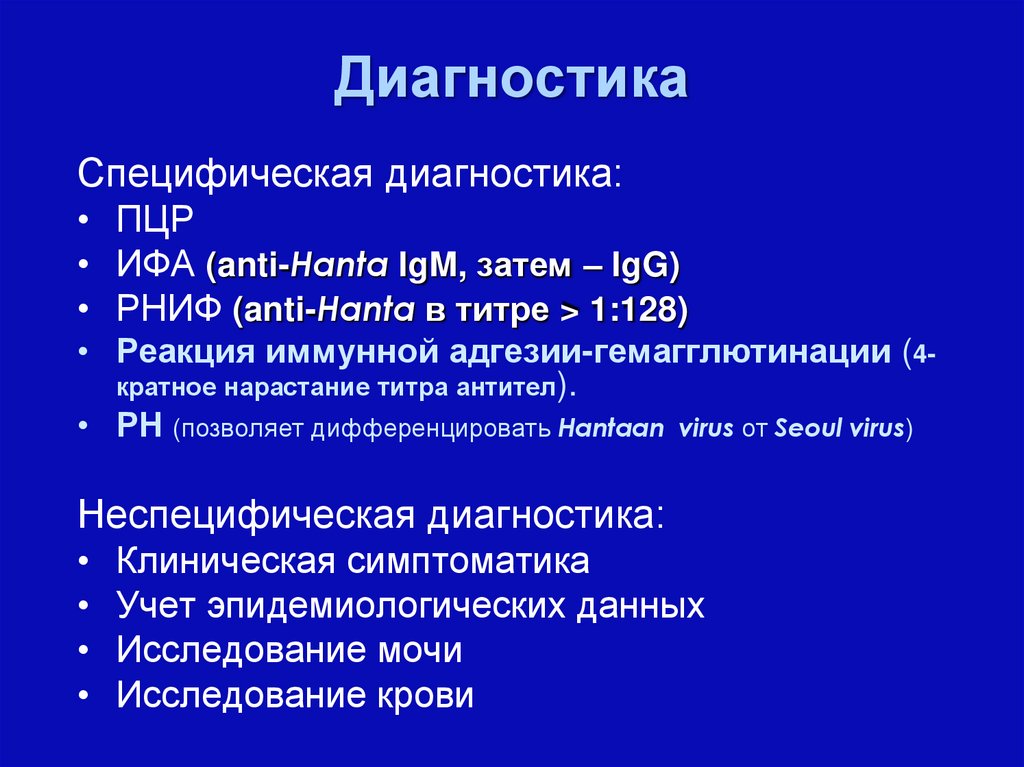 Диагностика

Специфическая диагностика:
• ПЦР
• ИФА (anti-Hanta IgM, затем – IgG)
• РНИФ (anti-Hanta в титре > 1:128)
• Реакция иммунной адгезии-гемагглютинации (4-кратное нарастание титра антител).
• РН (позволяет дифференцировать Hantaan virus от Seoul virus)

Неспецифическая диагностика:
• Клиническая симптоматика
• Учет эпидемиологических данных
• Исследование мочи
• Исследование крови